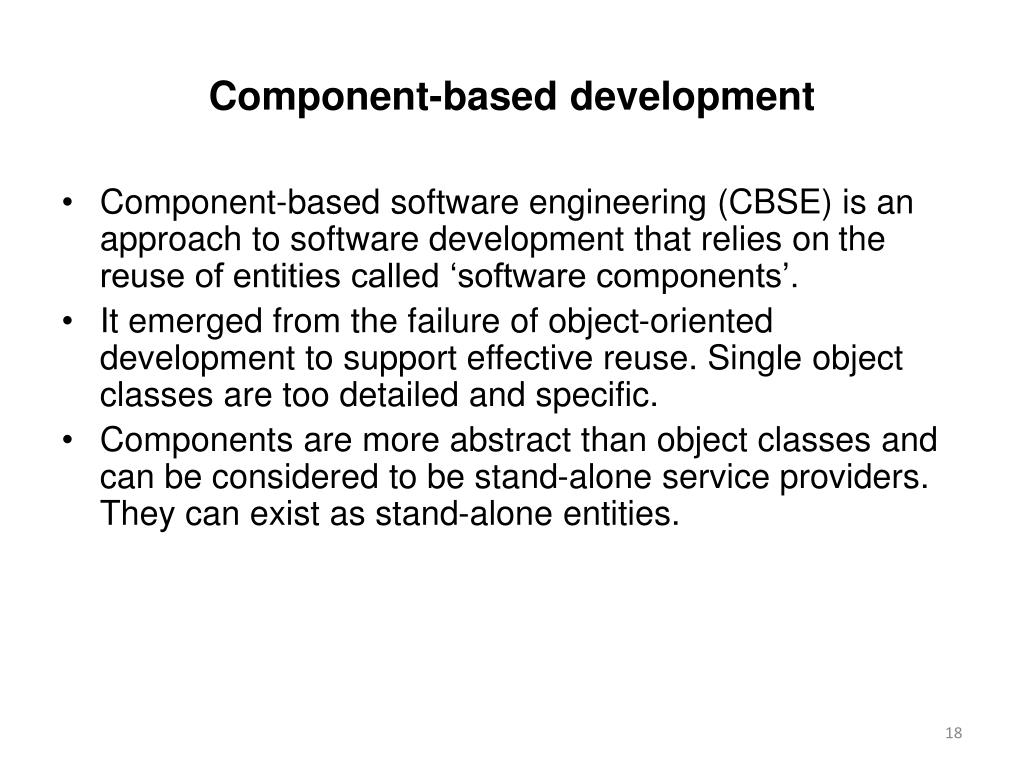 Component-based development

• Component-based software engineering (CBSE) is an approach to software development that relies on the reuse of entities called ‘software components’.
• It emerged from the failure of object-oriented development to support effective reuse. Single object classes are too detailed and specific.
• Components are more abstract than object classes and can be considered to be stand-alone service providers. They can exist as stand-alone entities.

18